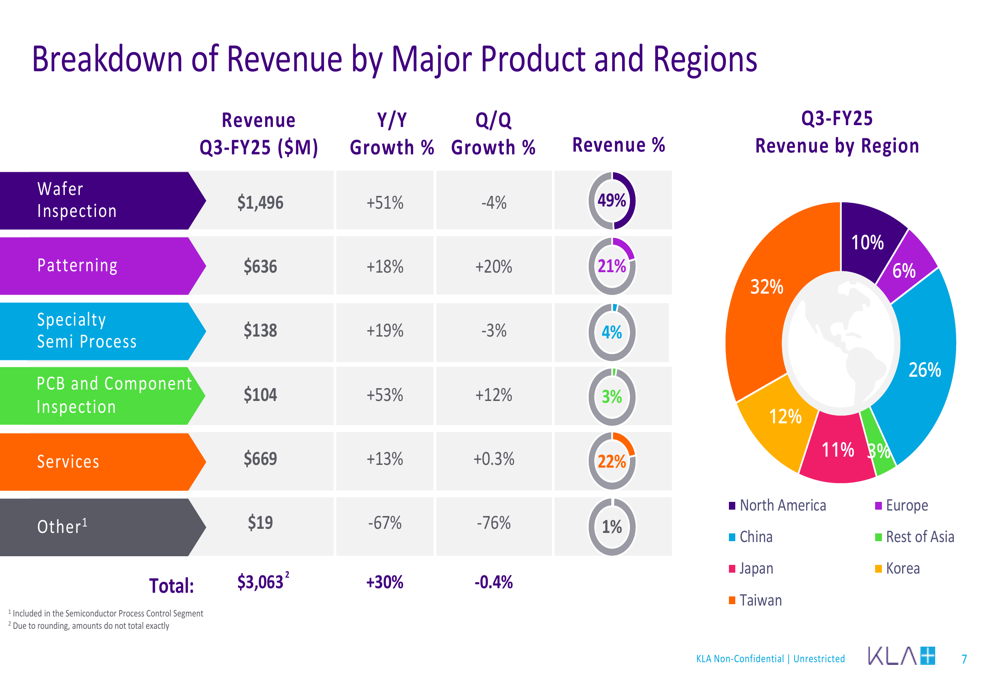 Breakdown of Revenue by Major Product and Regions

| | Revenue Q3-FY25 ($M) | Y/Y Growth % | Q/Q Growth % | Revenue % |
|---|---|---|---|---|
| Wafer Inspection | $1,496 | +51% | -4% | 49% |
| Patterning | $636 | +18% | +20% | 21% |
| Specialty Semi Process | $138 | +19% | -3% | 4% |
| PCB and Component Inspection | $104 | +53% | +12% | 3% |
| Services | $669 | +13% | +0.3% | 22% |
| Other$^1$ | $19 | -67% | -76% | 1% |
| Total: | $3,063$^2$ | +30% | -0.4% | |

$^1$ Included in the Semiconductor Process Control Segment
$^2$ Due to rounding, amounts do not total exactly

Q3-FY25
Revenue by Region

10%
6%
26%
3%
11%
12%
32%

North America
Europe
China
Rest of Asia
Japan
Korea
Taiwan

KLA Non-Confidential | Unrestricted
KLA
7